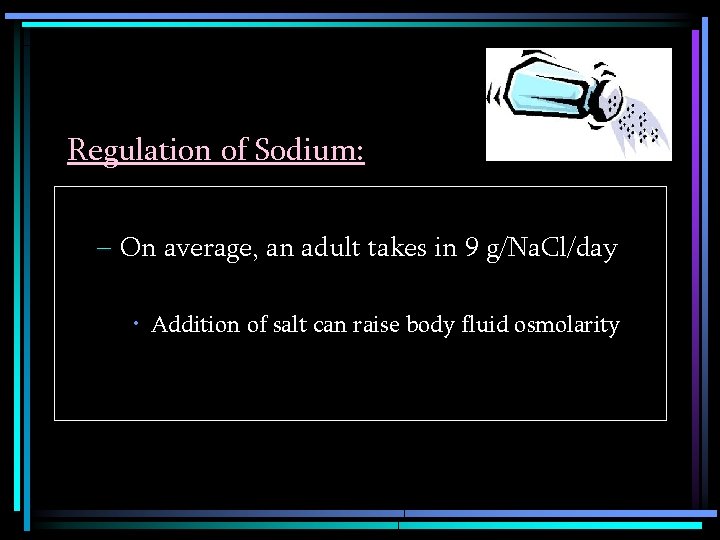 Regulation of Sodium:

– On average, an adult takes in 9 g/NaCl/day

• Addition of salt can raise body fluid osmolarity